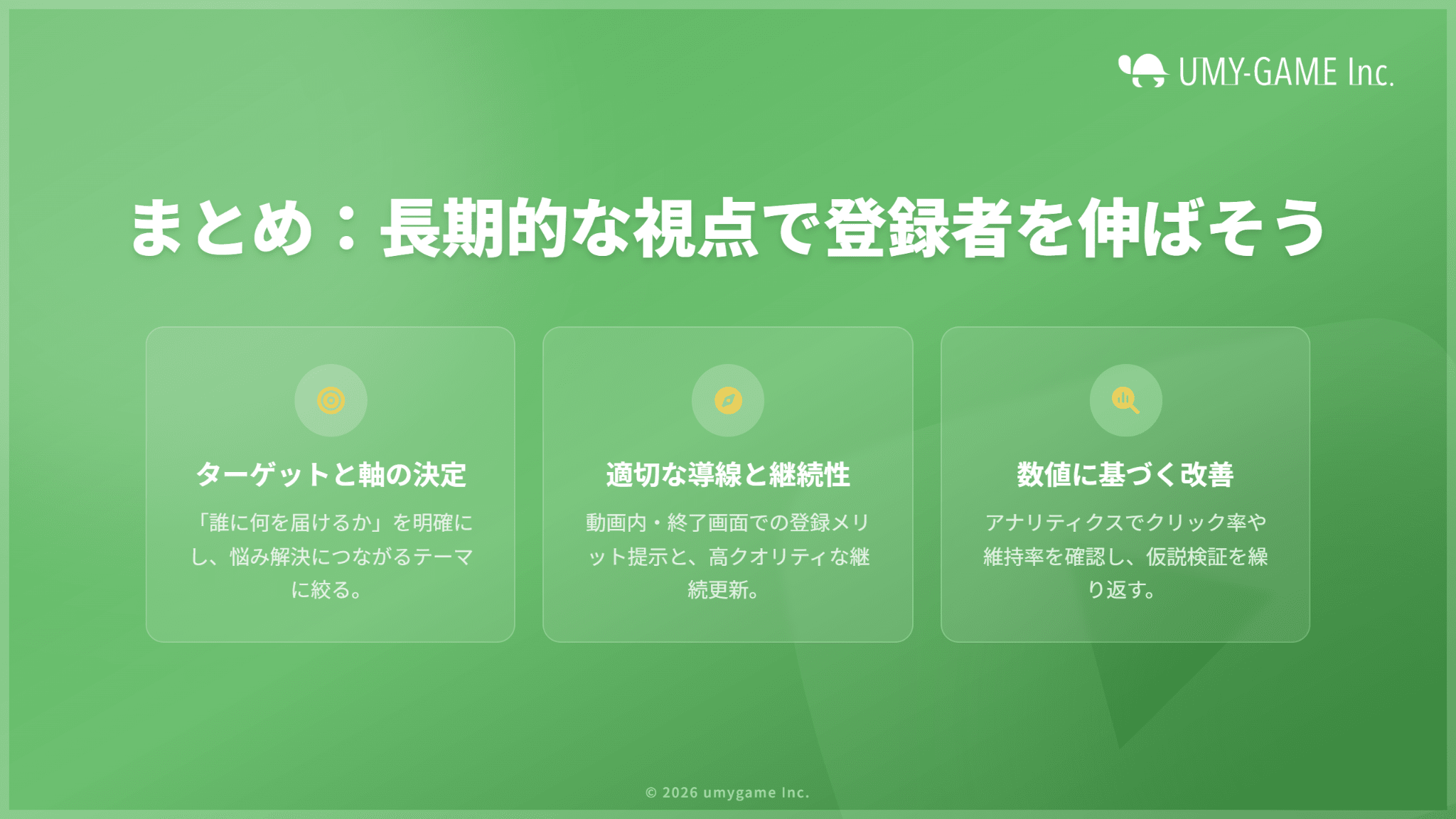 UMY-GAME Inc.

まとめ：長期的な視点で登録者を伸ばそう

ターゲットと軸の決定

「誰に何を届けるか」を明確にし、悩み解決につながるテーマに絞る。

適切な導線と継続性

動画内・終了画面での登録メリット提示と、高クオリティな継続更新。

数値に基づく改善

アナリティクスでクリック率や維持率を確認し、仮説検証を繰り返す。

© 2026 umygame Inc.